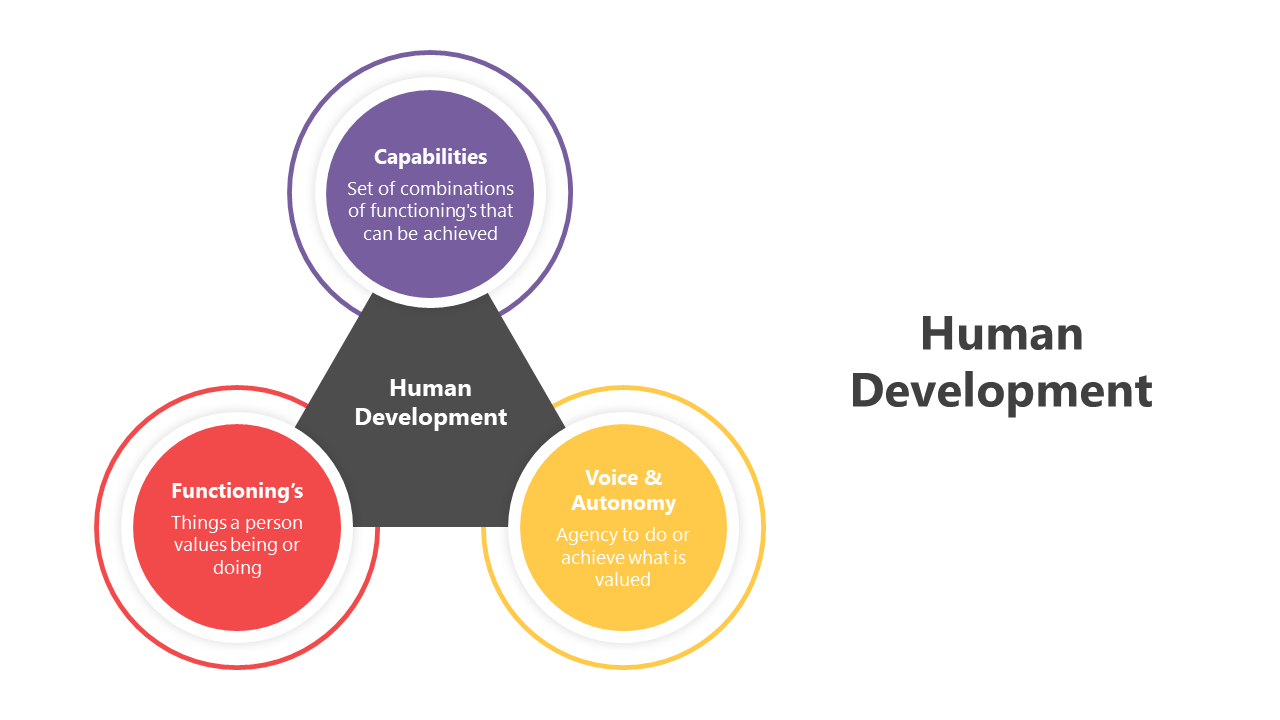 Capabilities
Set of combinations of functioning's that can be achieved

Human Development

Functioning's
Things a person values being or doing

Voice & Autonomy
Agency to do or achieve what is valued

Human Development